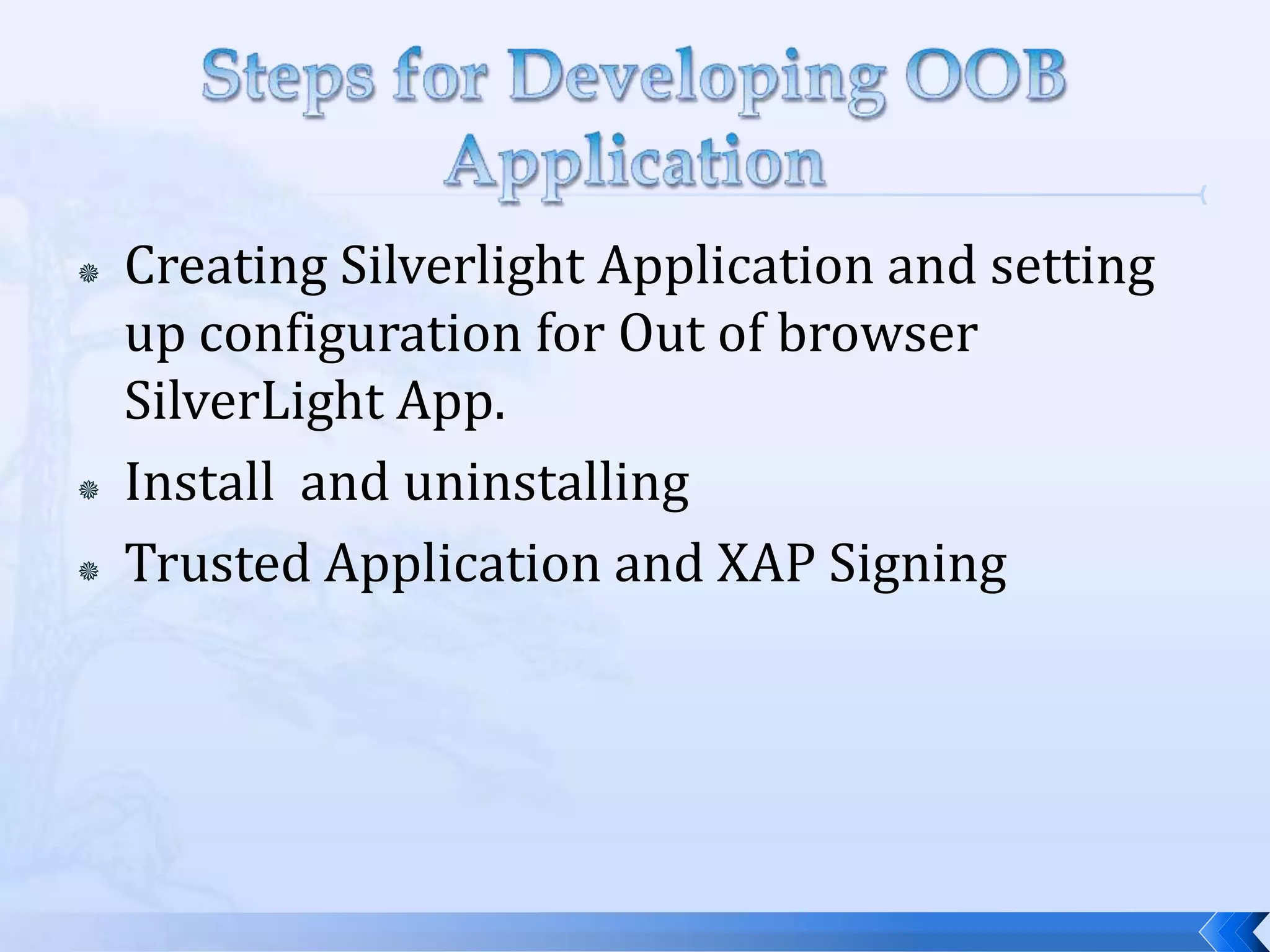 Steps for Developing OOB Application

Creating Silverlight Application and setting up configuration for Out of browser SilverLight App.

Install  and uninstalling

Trusted Application and XAP Signing